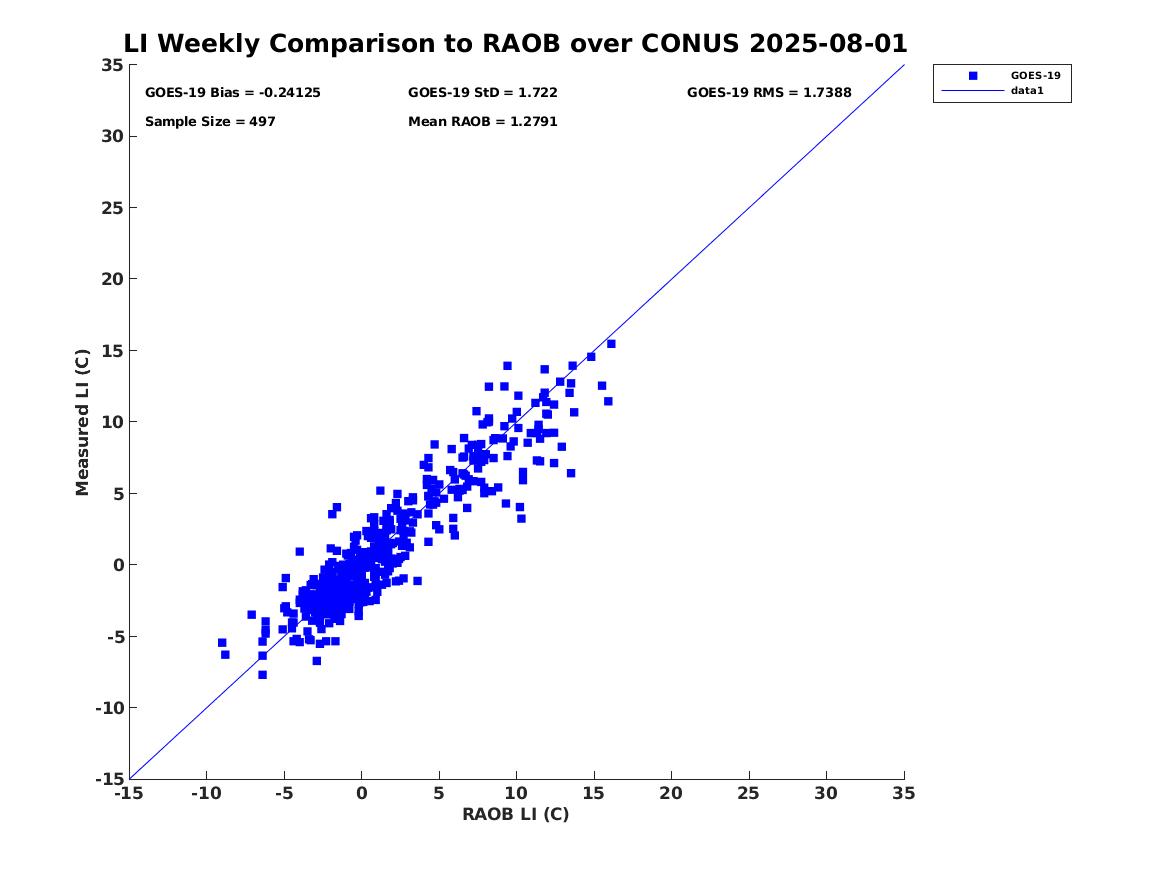 LI Weekly Comparison to RAOB over CONUS 2025-08-01

GOES-19 Bias = -0.24125
GOES-19 StD = 1.722
GOES-19 RMS = 1.7388
Sample Size = 497
Mean RAOB = 1.2791

GOES-19
data1

Measured LI (C)

35
30
25
20
15
10
5
0
-5
-10
-15

-15 -10 -5 0 5 10 15 20 25 30 35

RAOB LI (C)